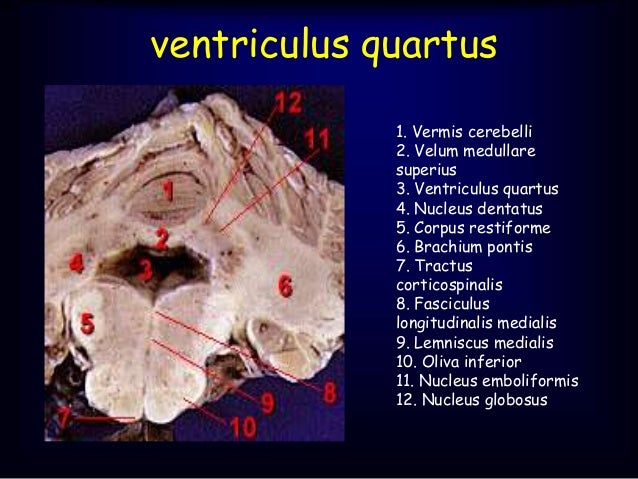 ventriculus quartus

12
11
1
2
4
3
6
5
8
9
7
10

1. Vermis cerebelli
2. Velum medullare superius
3. Ventriculus quartus
4. Nucleus dentatus
5. Corpus restiforme
6. Brachium pontis
7. Tractus corticospinalis
8. Fasciculus longitudinalis medialis
9. Lemniscus medialis
10. Oliva inferior
11. Nucleus emboliformis
12. Nucleus globosus